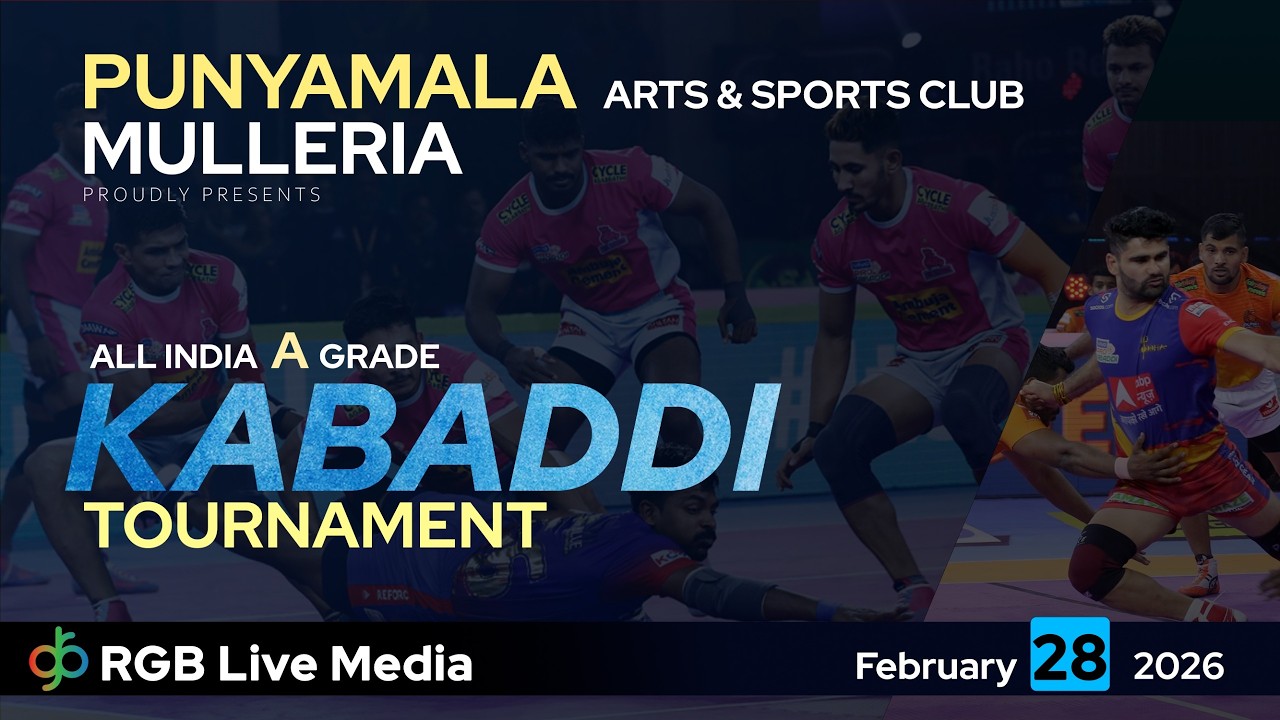 PUNYAMALA ARTS & SPORTS CLUB
MULLERIA
PROUDLY PRESENTS

ALL INDIA A GRADE
KABADDI
TOURNAMENT

RGB Live Media

February 28 2026